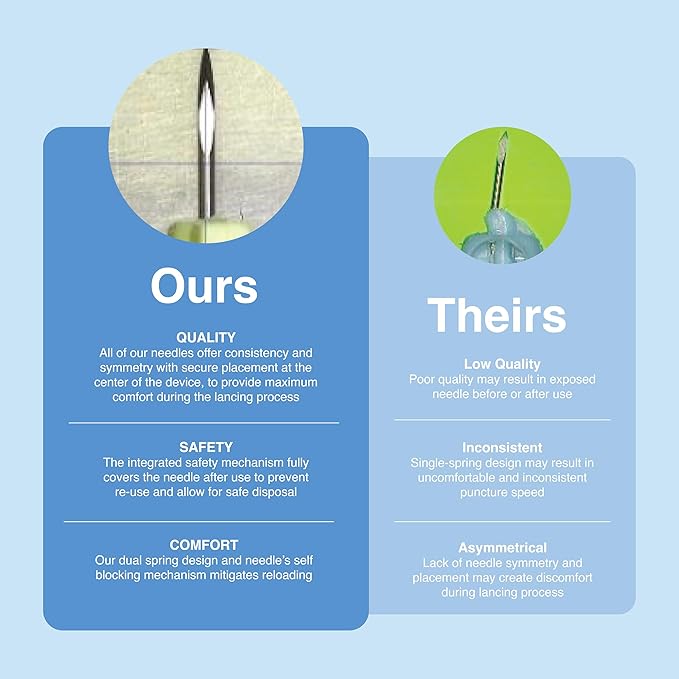 Ours

QUALITY
All of our needles offer consistency and symmetry with secure placement at the center of the device, to provide maximum comfort during the lancing process

SAFETY
The integrated safety mechanism fully covers the needle after use to prevent re-use and allow for safe disposal

COMFORT
Our dual spring design and needle's self blocking mechanism mitigates reloading

Theirs

Low Quality
Poor quality may result in exposed needle before or after use

Inconsistent
Single-spring design may result in uncomfortable and inconsistent puncture speed

Asymmetrical
Lack of needle symmetry and placement may create discomfort during lancing process